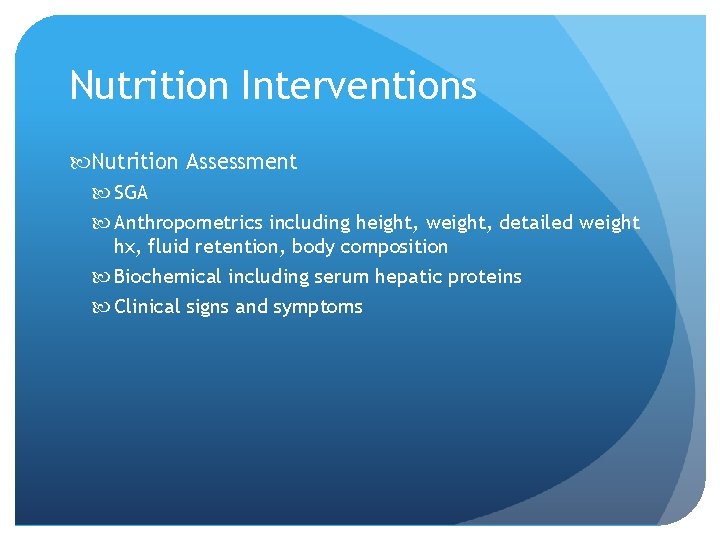 Nutrition Interventions

Nutrition Assessment

SGA

Anthropometrics including height, weight, detailed weight hx, fluid retention, body composition

Biochemical including serum hepatic proteins

Clinical signs and symptoms